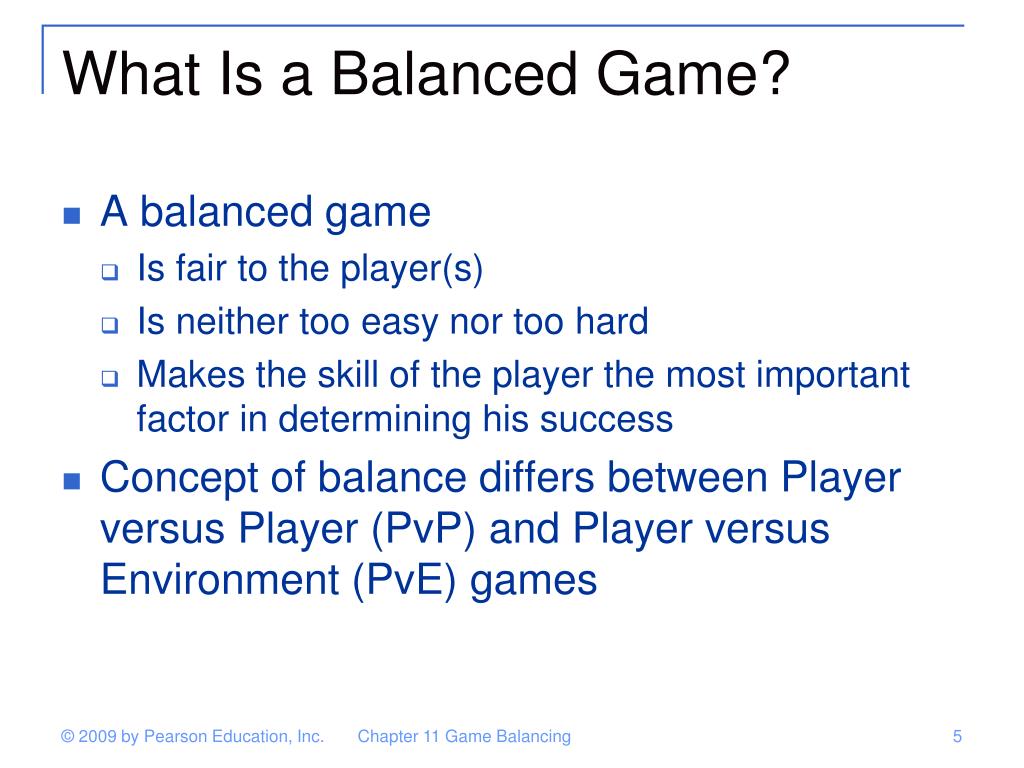 What Is a Balanced Game?

A balanced game
Is fair to the player(s)
Is neither too easy nor too hard
Makes the skill of the player the most important factor in determining his success

Concept of balance differs between Player versus Player (PvP) and Player versus Environment (PvE) games

© 2009 by Pearson Education, Inc. Chapter 11 Game Balancing 5